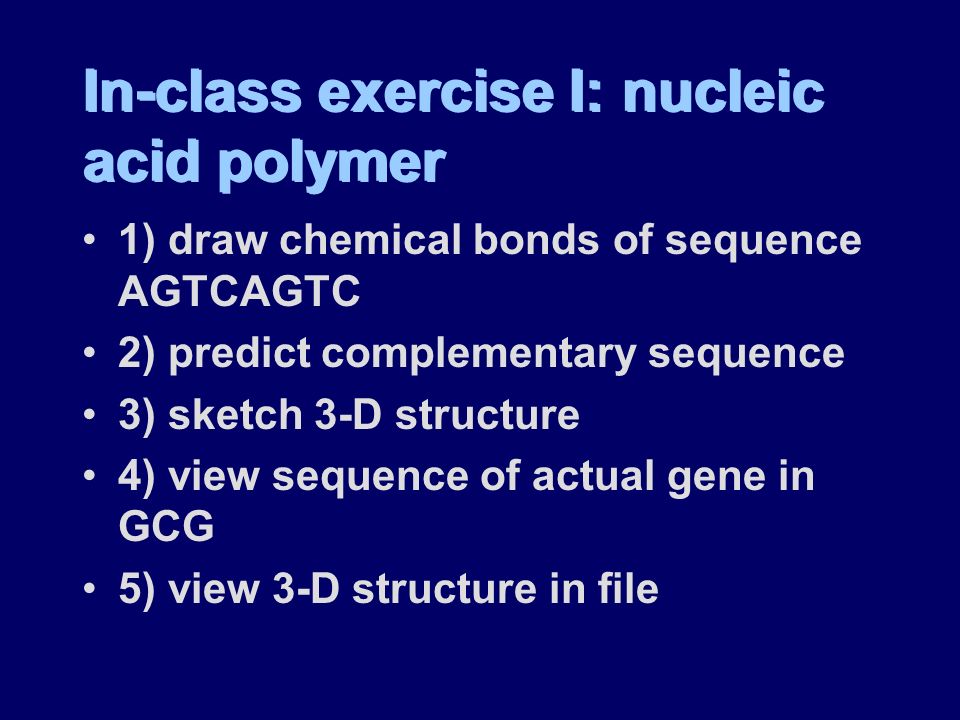 In-class exercise I: nucleic acid polymer

• 1) draw chemical bonds of sequence AGTCAGTC
• 2) predict complementary sequence
• 3) sketch 3-D structure
• 4) view sequence of actual gene in GCG
• 5) view 3-D structure in file